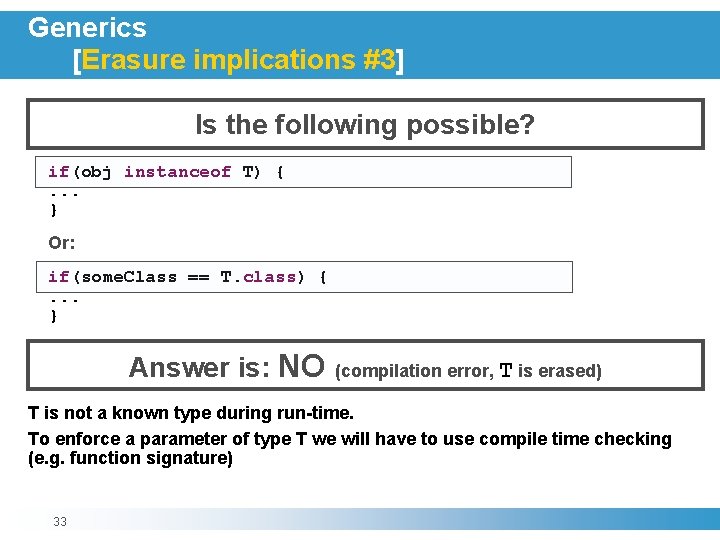 Generics
[Erasure implications #3]

Is the following possible?

if(obj instanceof T) {
...
}

Or:

if(someClass == T.class) {
...
}

Answer is: NO (compilation error, T is erased)

T is not a known type during run-time.

To enforce a parameter of type T we will have to use compile time checking (e.g. function signature)

33